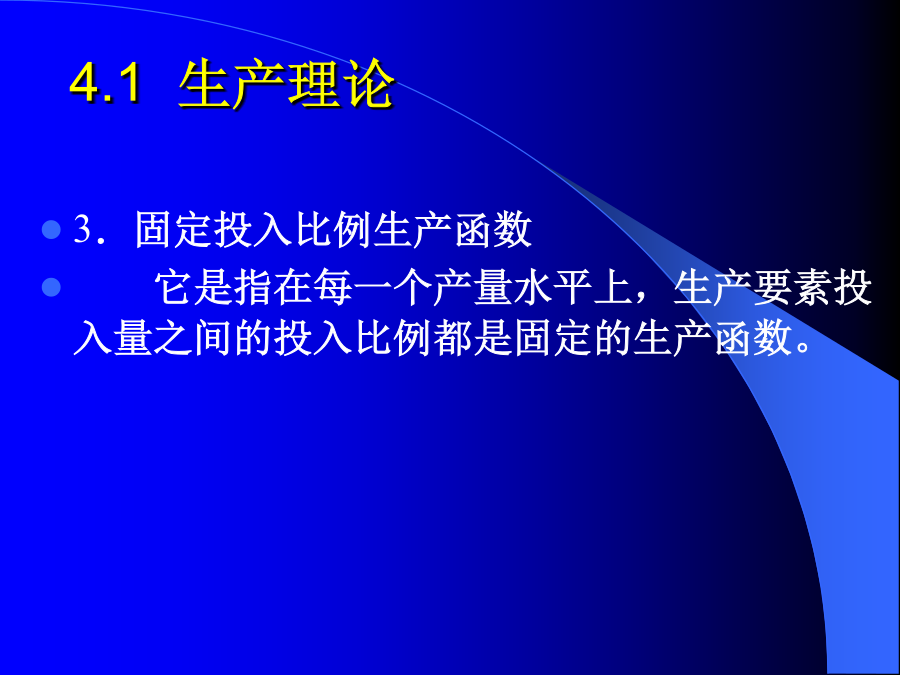 4.1 生产理论

3．固定投入比例生产函数

它是指在每一个产量水平上，生产要素投入量之间的投入比例都是固定的生产函数。